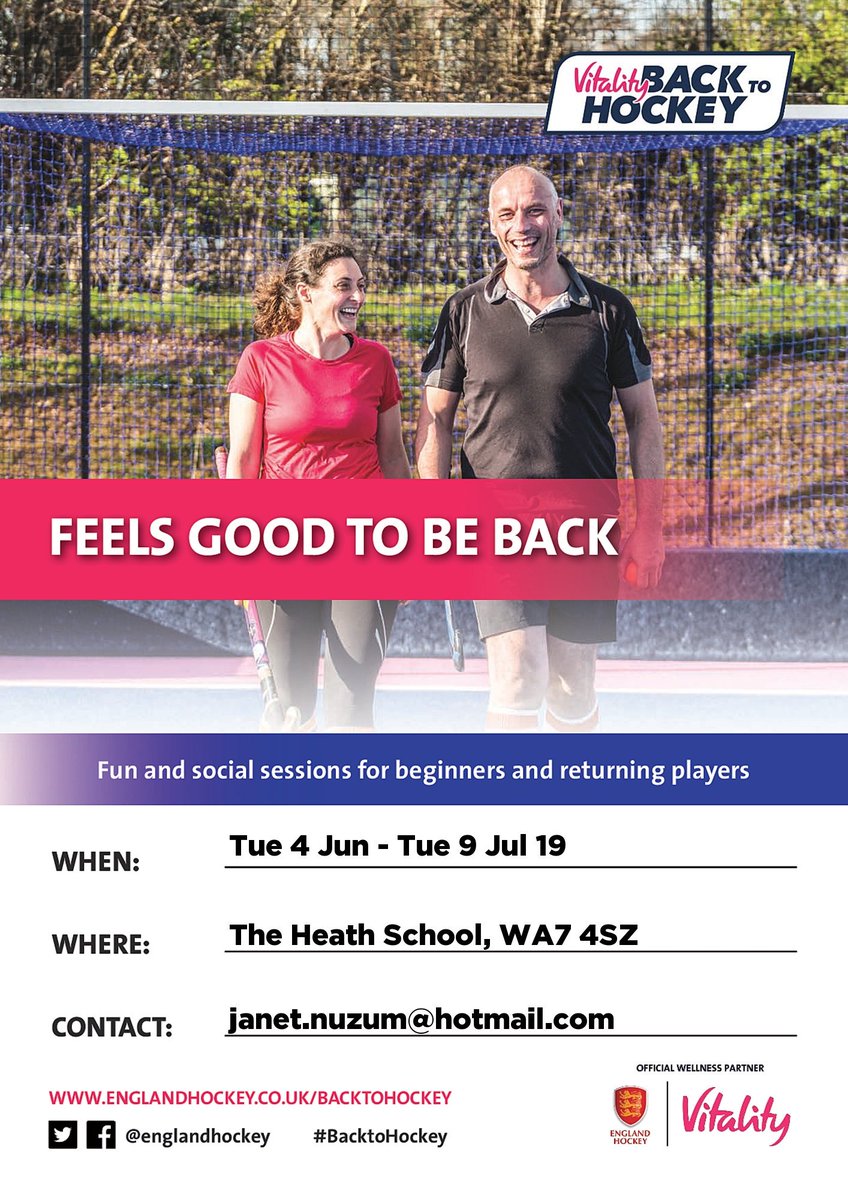 Vitality BACK TO HOCKEY

FEELS GOOD TO BE BACK

Fun and social sessions for beginners and returning players

WHEN: Tue 4 Jun - Tue 9 Jul 19

WHERE: The Heath School, WA7 4SZ

CONTACT: janet.nuzum@hotmail.com

WWW.ENGLANDHOCKEY.CO.UK/BACKTOHOCKEY

@englandhockey #BacktoHockey

OFFICIAL WELLNESS PARTNER

ENGLAND HOCKEY

Vitality